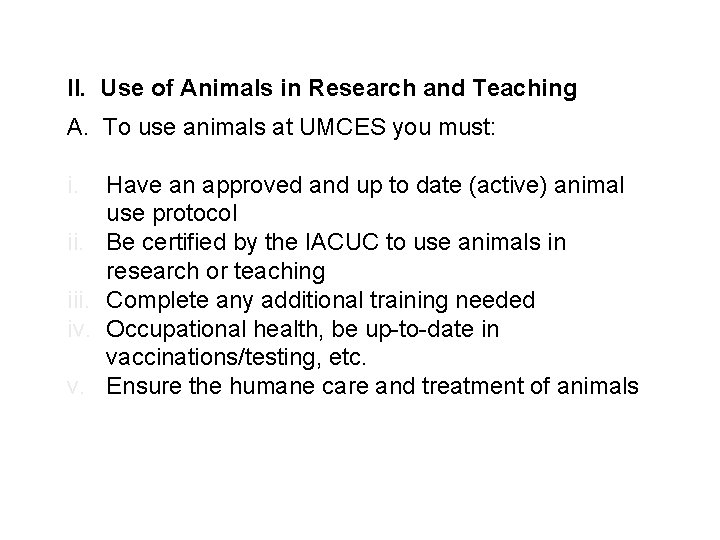 II. Use of Animals in Research and Teaching

A. To use animals at UMCES you must:

i. Have an approved and up to date (active) animal use protocol
ii. Be certified by the IACUC to use animals in research or teaching
iii. Complete any additional training needed
iv. Occupational health, be up-to-date in vaccinations/testing, etc.
v. Ensure the humane care and treatment of animals